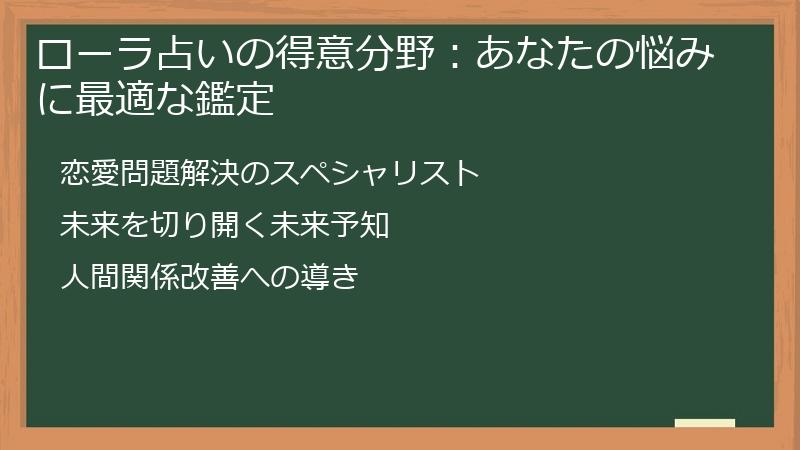 ローラ占いの得意分野：あなたの悩みに最適な鑑定

恋愛問題解決のスペシャリスト

未来を切り開く未来予知

人間関係改善への導き